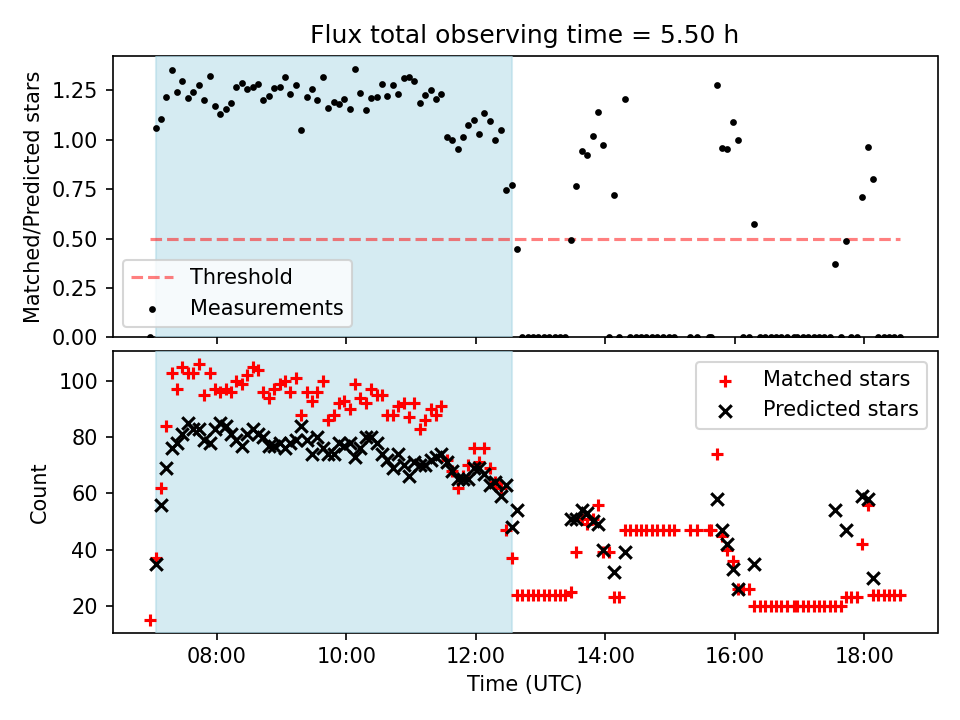 Flux total observing time = 5.50 h

Matched/Predicted stars

1.25
1.00
0.75
0.50
0.25
0.00

Threshold
Measurements

Count

100
80
60
40
20

Matched stars
Predicted stars

08:00
10:00
12:00
14:00
16:00
18:00

Time (UTC)